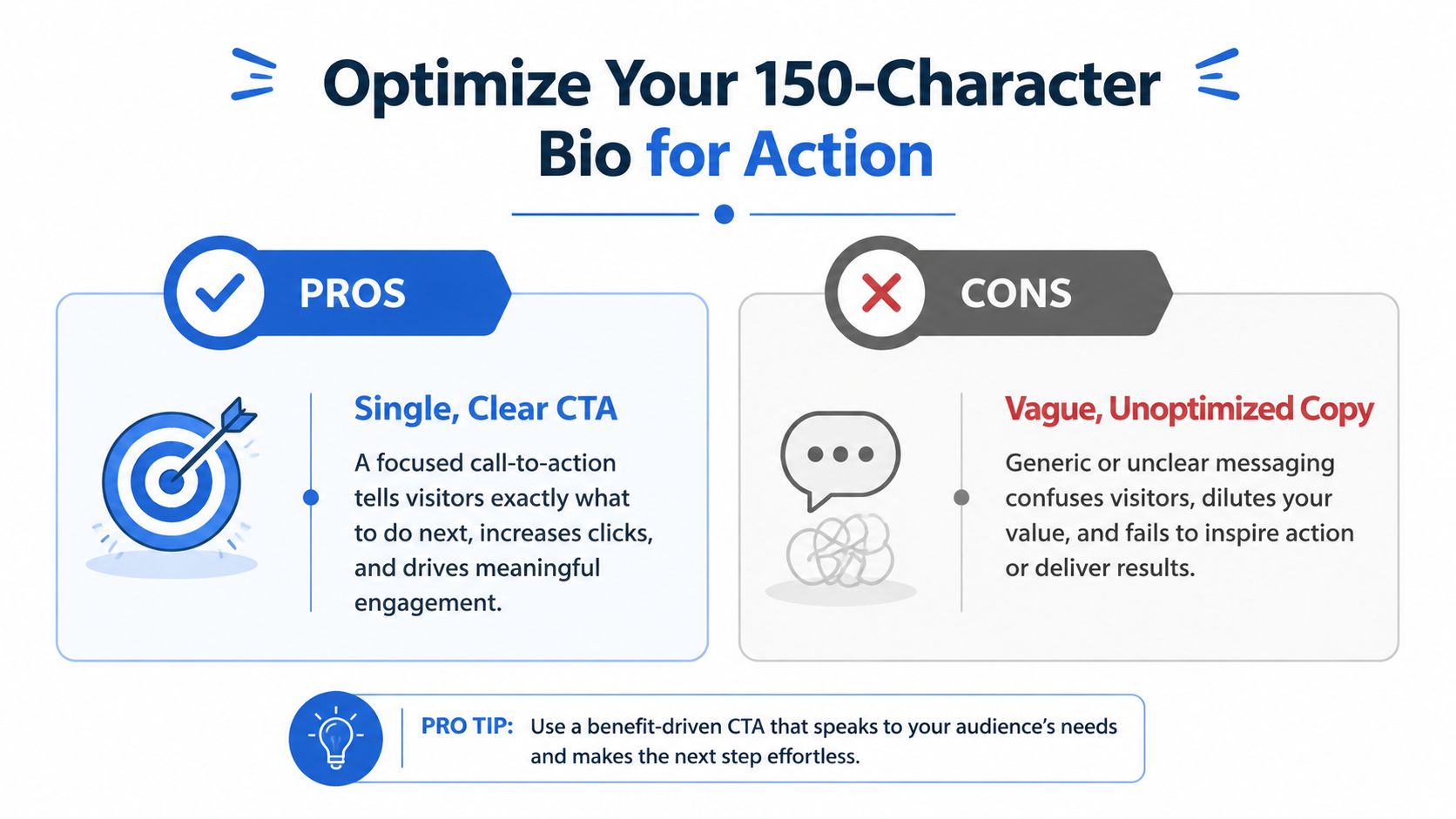 Optimize Your 150-Character Bio for Action

PROS

Single, Clear CTA

A focused call-to-action tells visitors exactly what to do next, increases clicks, and drives meaningful engagement.

CONS

Vague, Unoptimized Copy

Generic or unclear messaging confuses visitors, dilutes your value, and fails to inspire action or deliver results.

PRO TIP: Use a benefit-driven CTA that speaks to your audience's needs and makes the next step effortless.